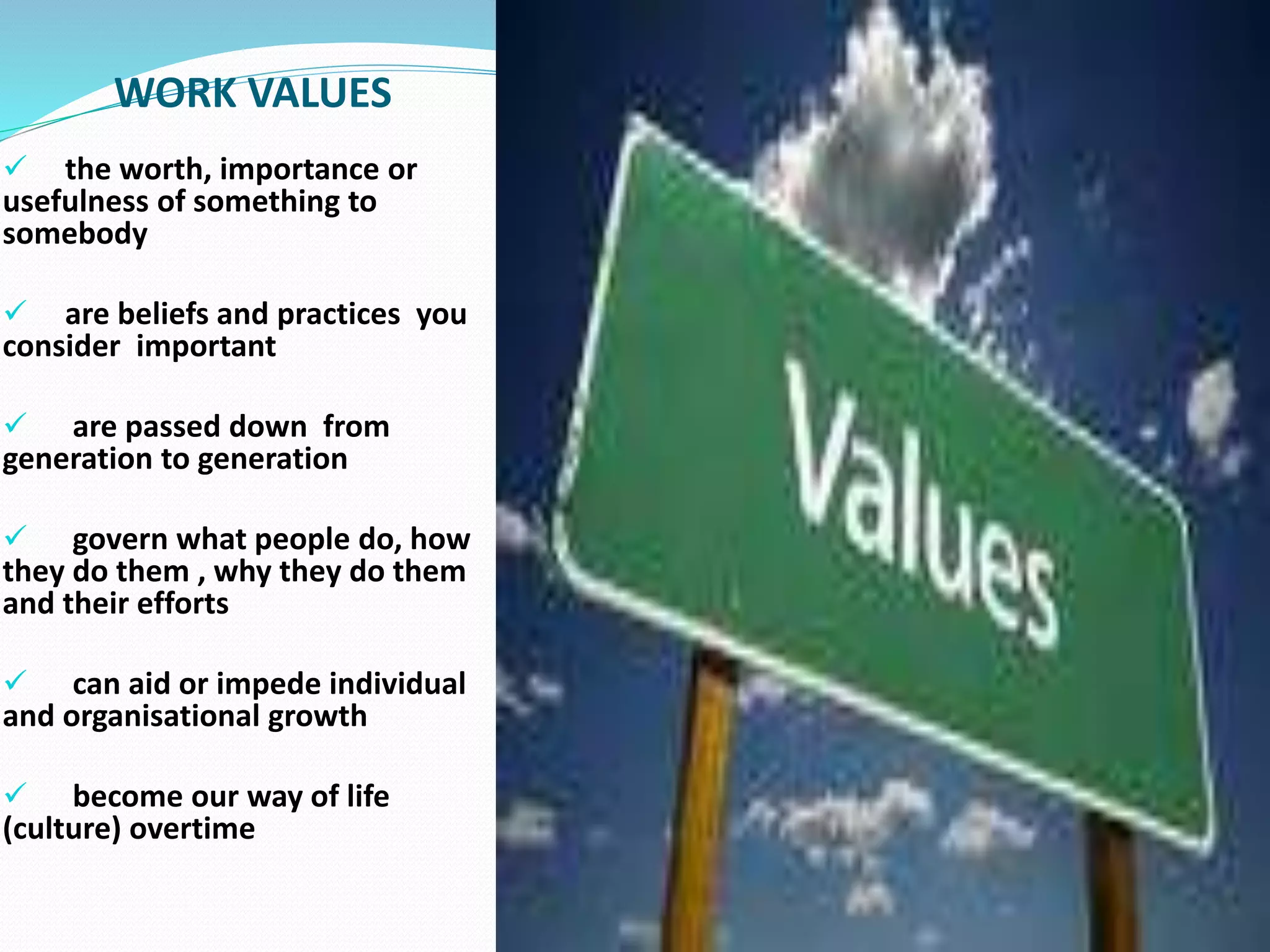 WORK VALUES

✓ the worth, importance or usefulness of something to somebody

✓ are beliefs and practices you consider important

✓ are passed down from generation to generation

✓ govern what people do, how they do them , why they do them and their efforts

✓ can aid or impede individual and organisational growth

✓ become our way of life (culture) overtime

Values